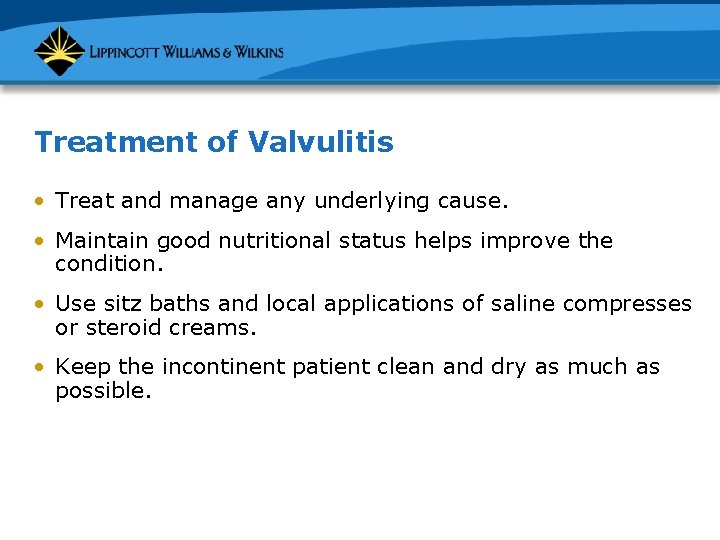 LIPPINCOTT WILLIAMS & WILKINS

Treatment of Valvulitis

• Treat and manage any underlying cause.

• Maintain good nutritional status helps improve the condition.

• Use sitz baths and local applications of saline compresses or steroid creams.

• Keep the incontinent patient clean and dry as much as possible.